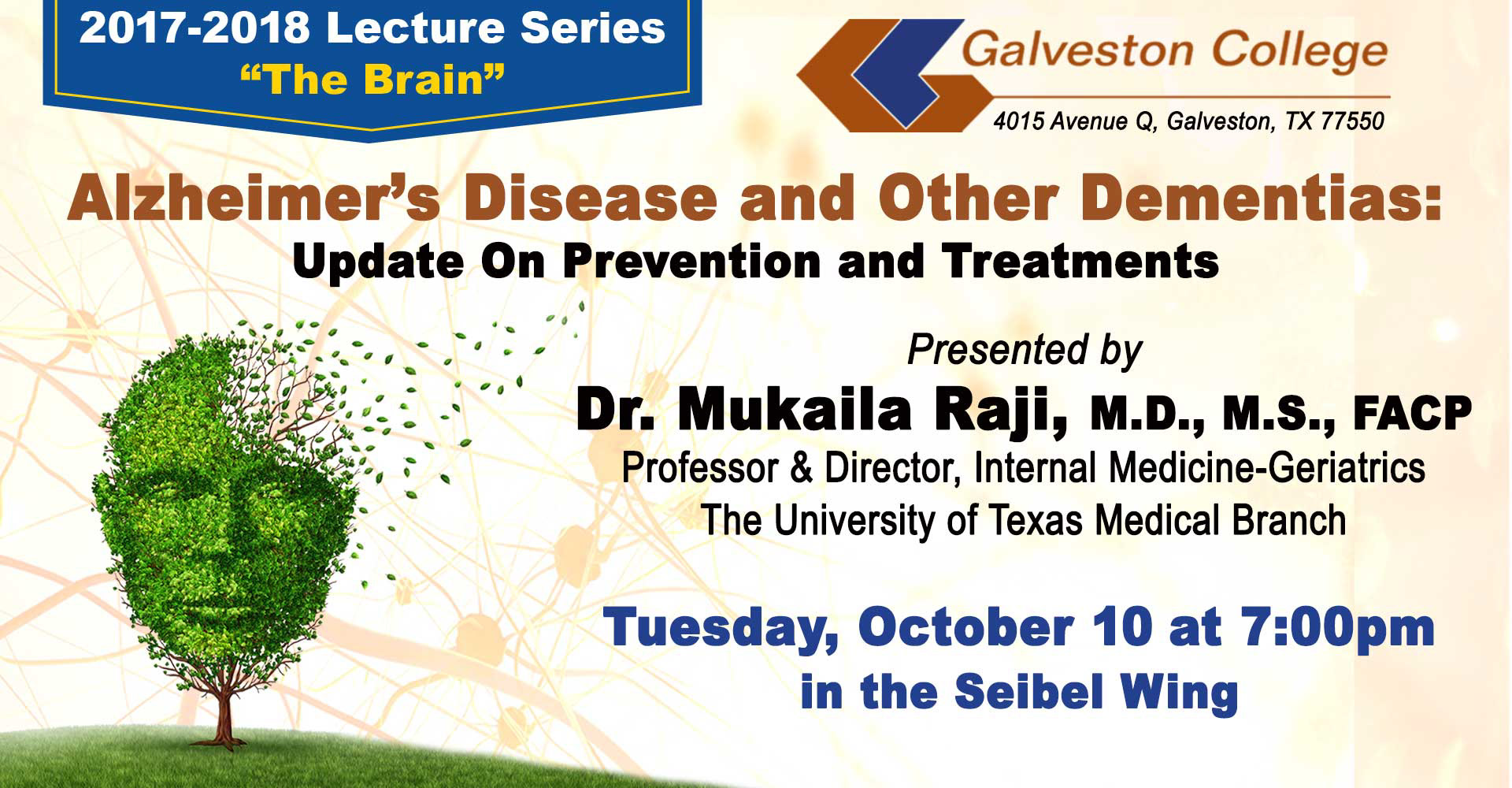 2017-2018 Lecture Series
“The Brain”

Galveston College
4015 Avenue Q, Galveston, TX 77550

Alzheimer’s Disease and Other Dementias:
Update On Prevention and Treatments

Presented by
Dr. Mukaila Raji, M.D., M.S., FACP
Professor & Director, Internal Medicine-Geriatrics
The University of Texas Medical Branch

Tuesday, October 10 at 7:00pm
in the Seibel Wing